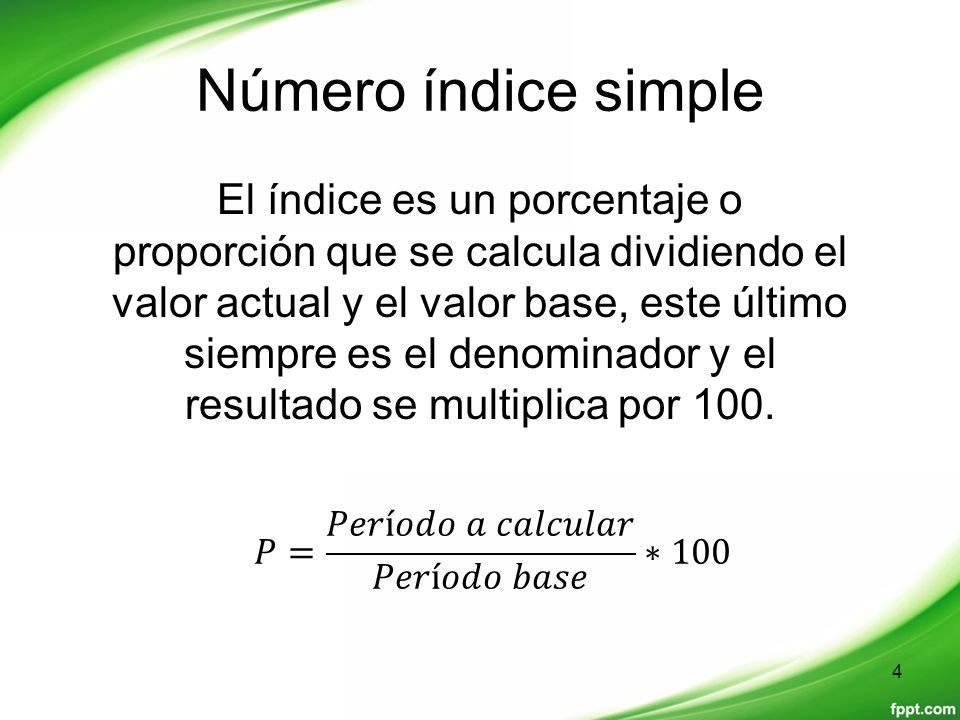 Número índice simple

El índice es un porcentaje o proporción que se calcula dividiendo el valor actual y el valor base, este último siempre es el denominador y el resultado se multiplica por 100.

$P = \frac{Período\ a\ calcular}{Período\ base} * 100$

4

fppt.com